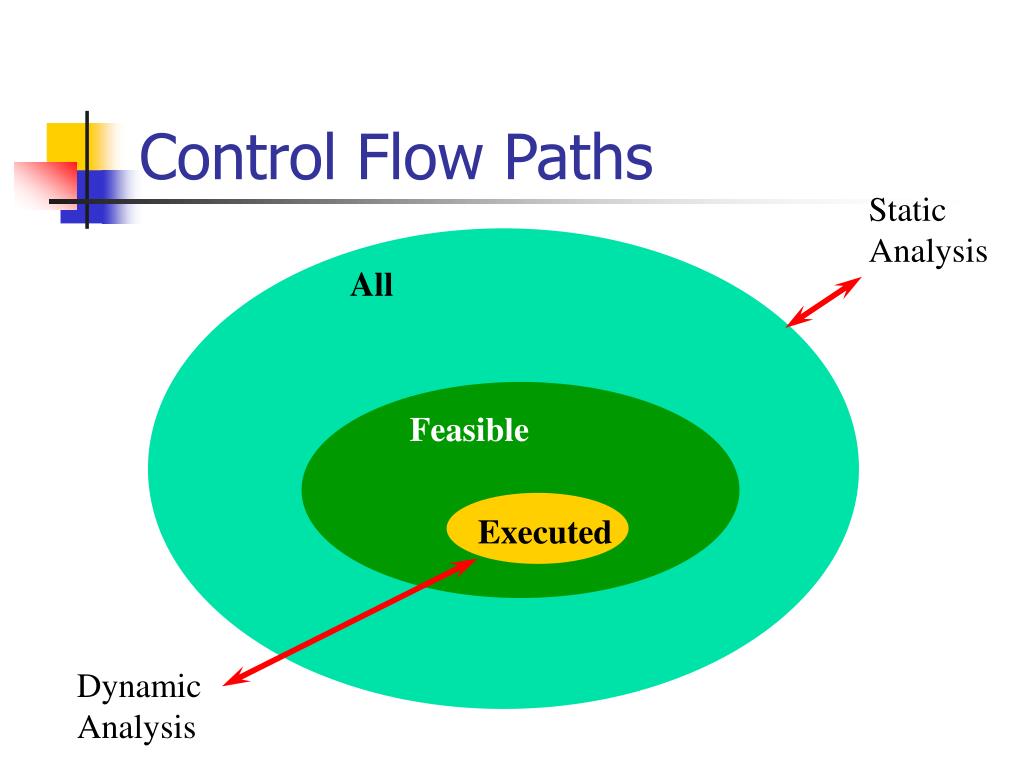 Control Flow Paths

Static Analysis

All

Feasible

Executed

Dynamic Analysis